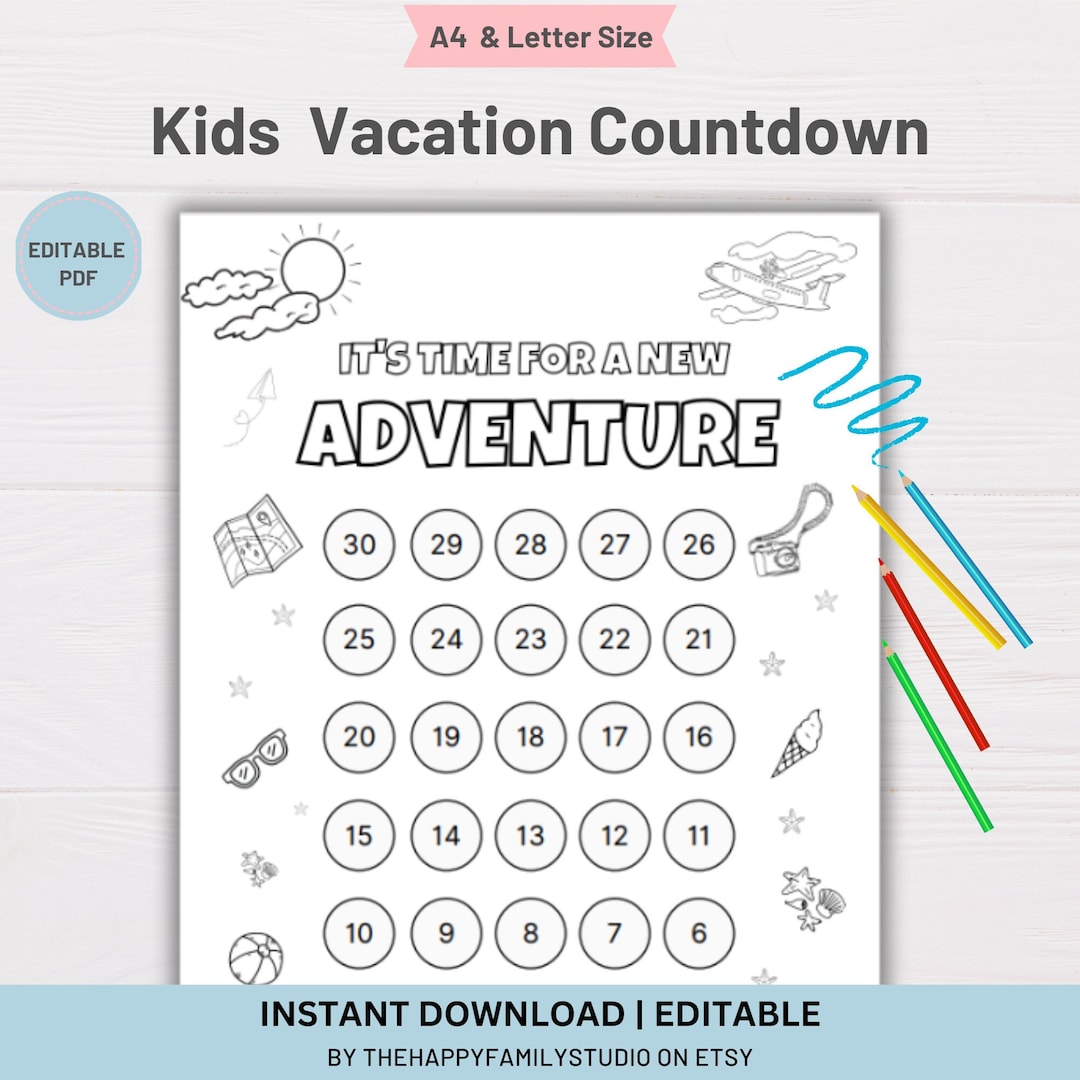 A4 & Letter Size

Kids Vacation Countdown

EDITABLE PDF

IT'S TIME FOR A NEW

ADVENTURE

30 29 28 27 26

25 24 23 22 21

20 19 18 17 16

15 14 13 12 11

10 9 8 7 6

INSTANT DOWNLOAD | EDITABLE

BY THEHAPPYFAMILYSTUDIO ON ETSY